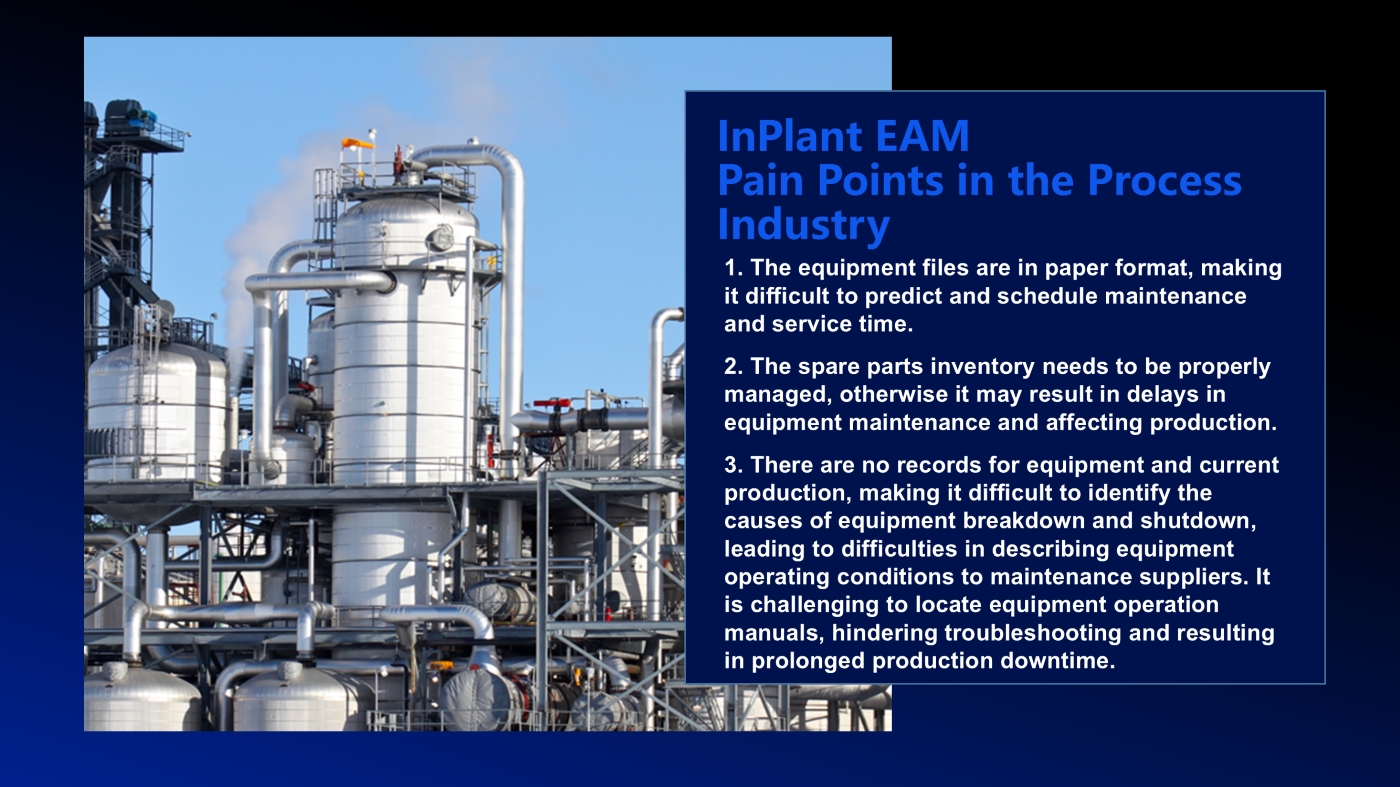 InPlant EAM
Pain Points in the Process Industry

1. The equipment files are in paper format, making it difficult to predict and schedule maintenance and service time.

2. The spare parts inventory needs to be properly managed, otherwise it may result in delays in equipment maintenance and affecting production.

3. There are no records for equipment and current production, making it difficult to identify the causes of equipment breakdown and shutdown, leading to difficulties in describing equipment operating conditions to maintenance suppliers. It is challenging to locate equipment operation manuals, hindering troubleshooting and resulting in prolonged production downtime.